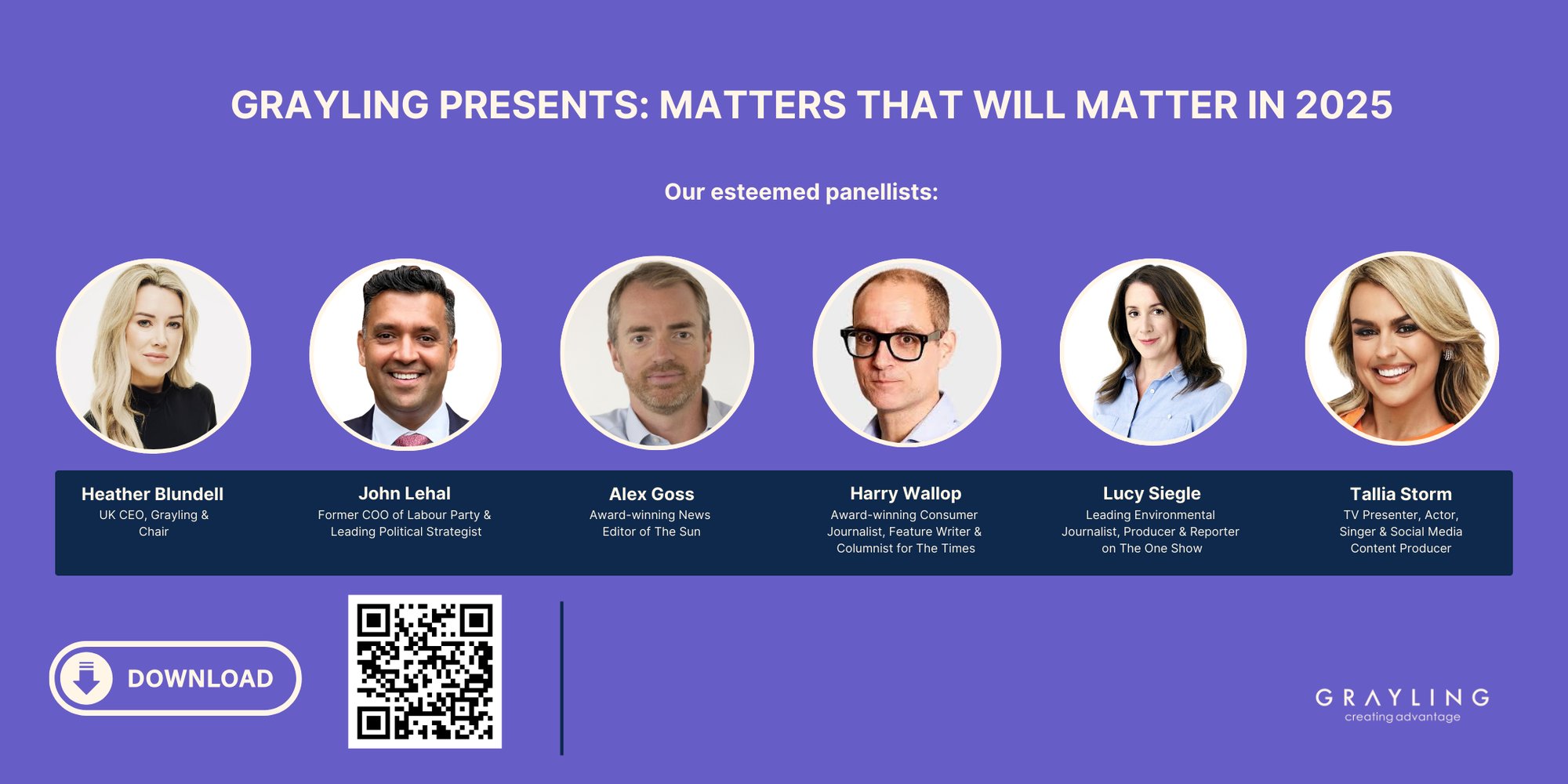 GRAYLING PRESENTS: MATTERS THAT WILL MATTER IN 2025

Our esteemed panellists:

Heather Blundell
UK CEO, Grayling & Chair

John Lehal
Former COO of Labour Party & Leading Political Strategist

Alex Goss
Award-winning News Editor of The Sun

Harry Wallop
Award-winning Consumer Journalist, Feature Writer & Columnist for The Times

Lucy Siegle
Leading Environmental Journalist, Producer & Reporter on The One Show

Tallia Storm
TV Presenter, Actor, Singer & Social Media Content Producer

DOWNLOAD

GRAYLING
creating advantage